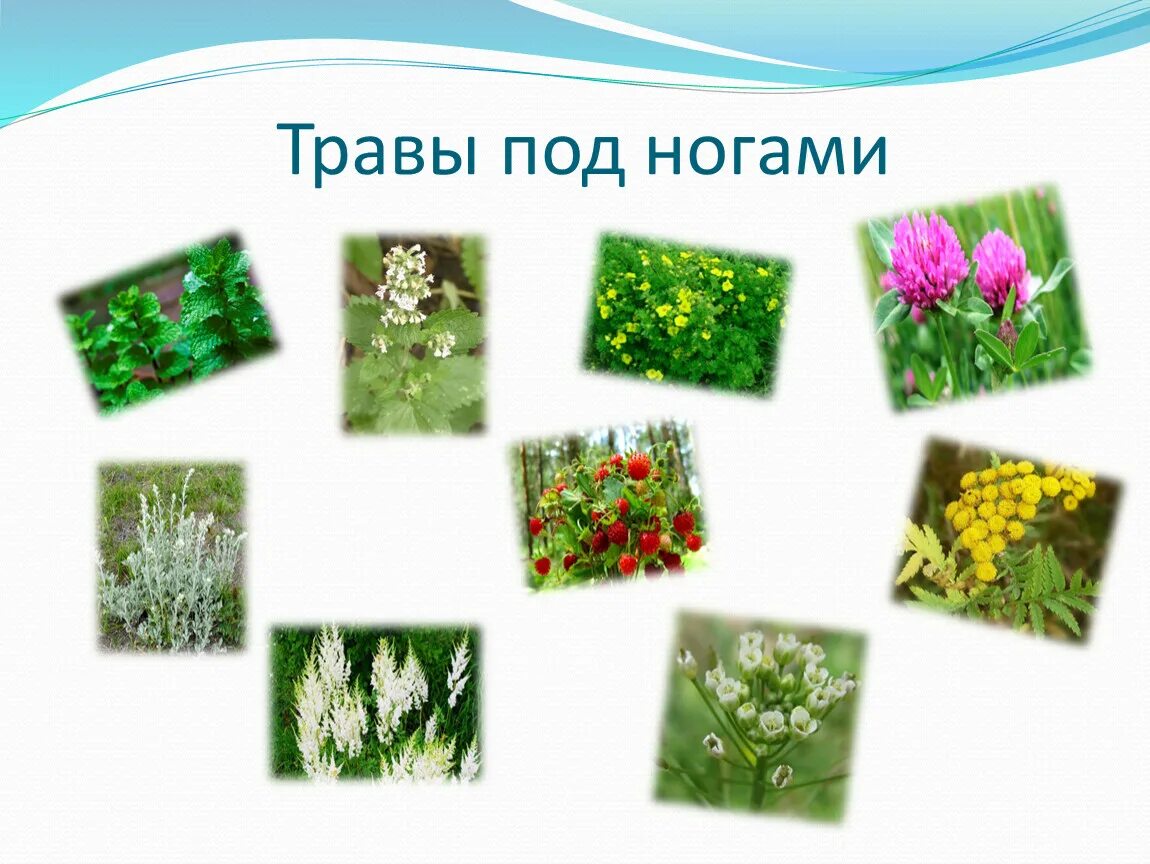 Травы под ногами